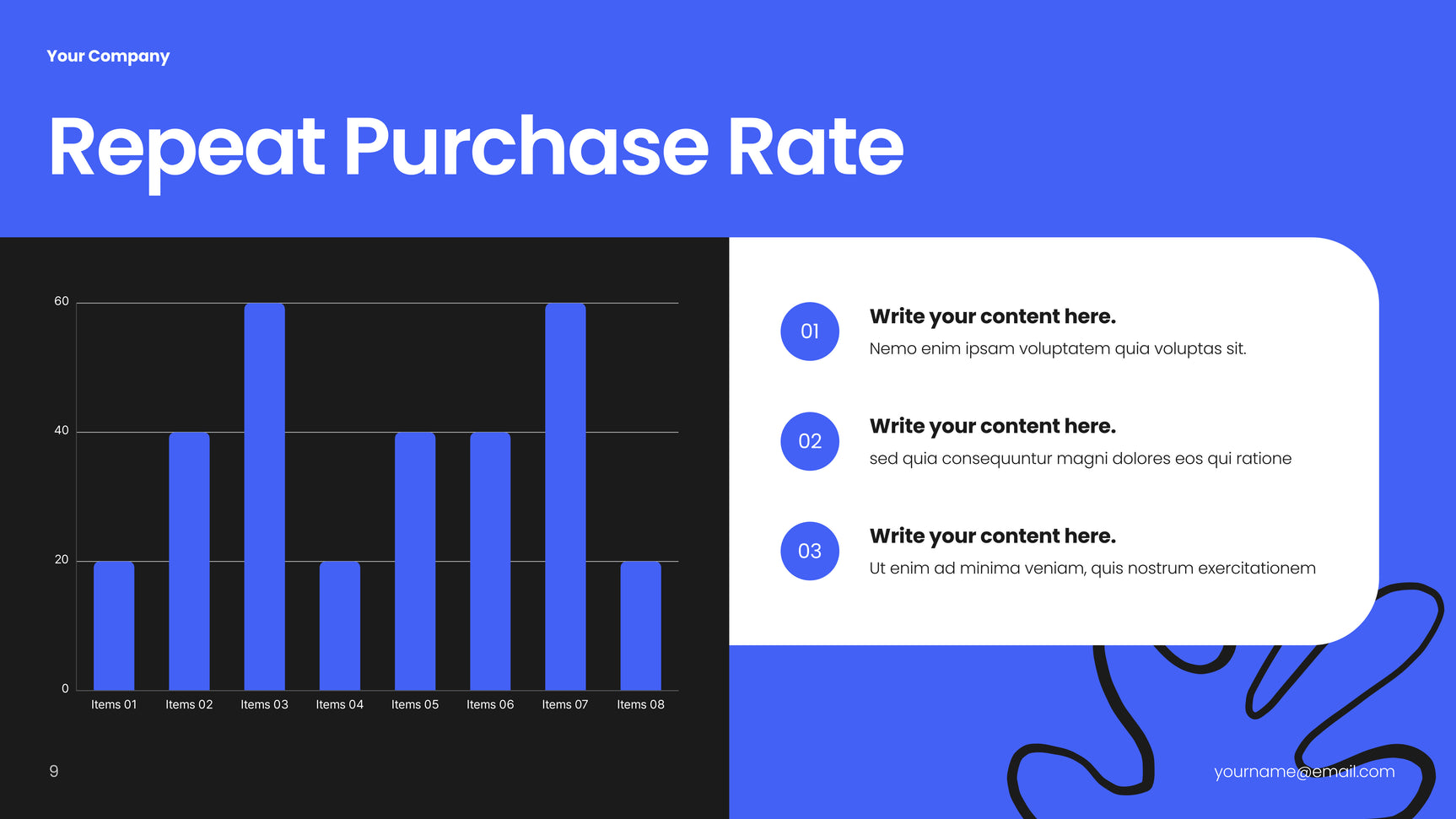 Your Company

Repeat Purchase Rate

60
40
20
0

Items 01 Items 02 Items 03 Items 04 Items 05 Items 06 Items 07 Items 08

01
Write your content here.
Nemo enim ipsam voluptatem quia voluptas sit.

02
Write your content here.
sed quia consequuntur magni dolores eos qui ratione

03
Write your content here.
Ut enim ad minima veniam, quis nostrum exercitationem

9

yourname@email.com